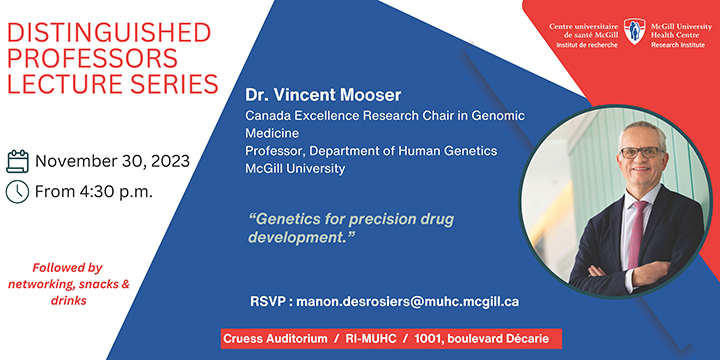 DISTINGUISHED PROFESSORS LECTURE SERIES

November 30, 2023

From 4:30 p.m.

Followed by networking, snacks & drinks

Centre universitaire de santé McGill
Institut de recherche

McGill University Health Centre
Research Institute

Dr. Vincent Mooser
Canada Excellence Research Chair in Genomic Medicine
Professor, Department of Human Genetics
McGill University

"Genetics for precision drug development."

RSVP : manon.desrosiers@muhc.mcgill.ca

Cruess Auditorium / RI-MUHC / 1001, boulevard Décarie